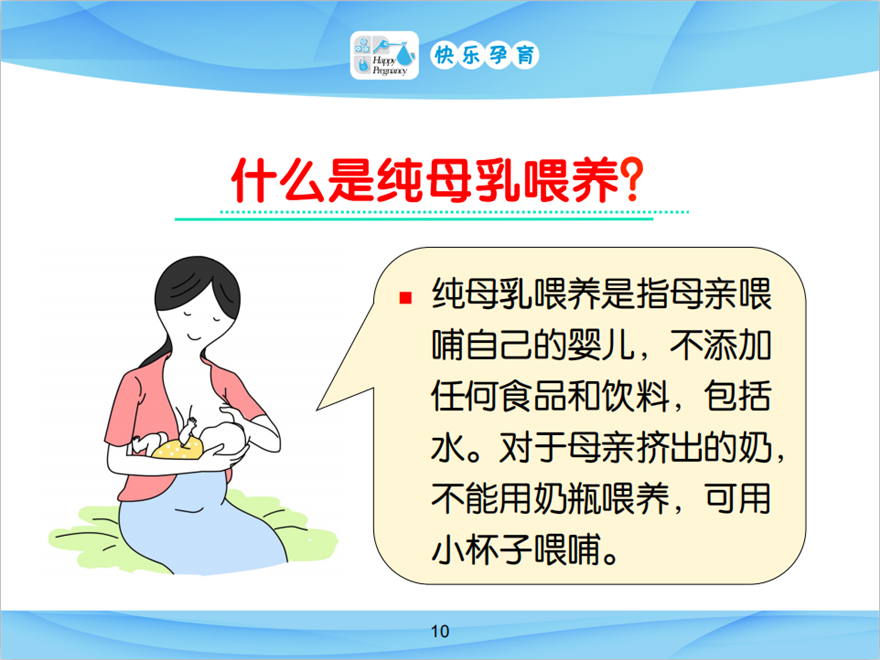 Happy Pregnancy 快乐孕育

什么是纯母乳喂养?

纯母乳喂养是指母亲喂哺自己的婴儿，不添加任何食品和饮料，包括水。对于母亲挤出的奶，不能用奶瓶喂养，可用小杯子喂哺。

10